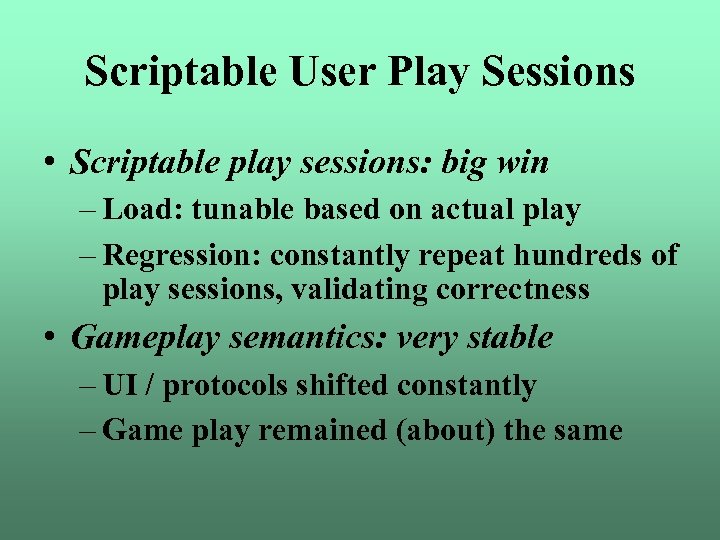 Scriptable User Play Sessions

• Scriptable play sessions: big win
– Load: tunable based on actual play
– Regression: constantly repeat hundreds of play sessions, validating correctness

• Gameplay semantics: very stable
– UI / protocols shifted constantly
– Game play remained (about) the same